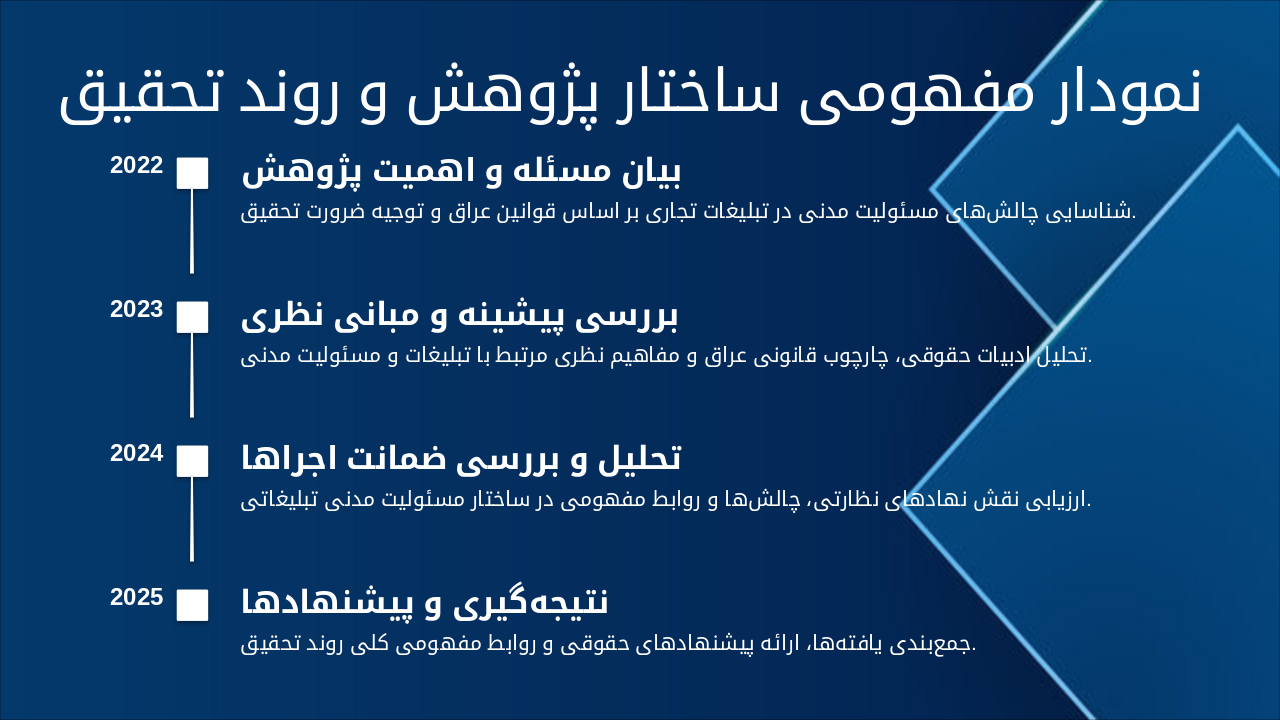 نمودار مفهومی ساختار پژوهش و روند تحقیق

2022
بیان مسئله و اهمیت پژوهش
شناسایی چالش‌های مسئولیت مدنی در تبلیغات تجاری بر اساس قوانین عراق و توجیه ضرورت تحقیق.

2023
بررسی پیشینه و مبانی نظری
تحلیل ادبیات حقوقی، چارچوب قانونی عراق و مفاهیم نظری مرتبط با تبلیغات و مسئولیت مدنی.

2024
تحلیل و بررسی ضمانت اجراها
ارزیابی نقش نهادهای نظارتی، چالش‌ها و روابط مفهومی در ساختار مسئولیت مدنی تبلیغاتی.

2025
نتیجه‌گیری و پیشنهادها
جمع‌بندی یافته‌ها، ارائه پیشنهادهای حقوقی و روابط مفهومی کلی روند تحقیق.